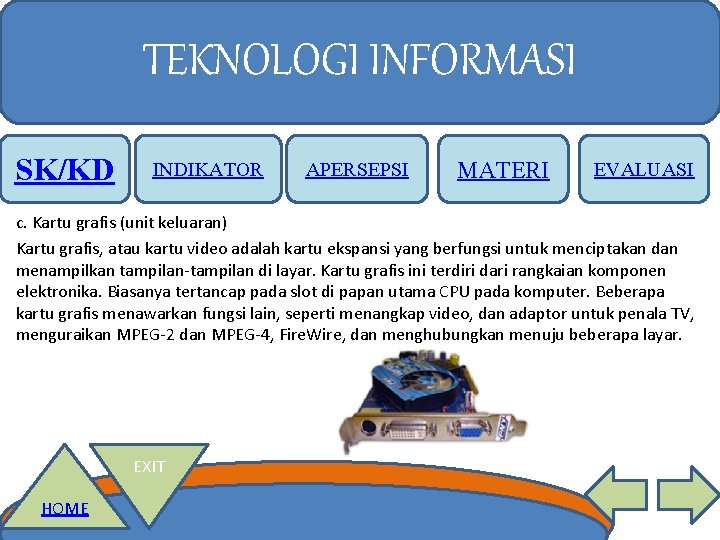 TEKNOLOGI INFORMASI

SK/KD

INDIKATOR

APERSEPSI

MATERI

EVALUASI

c. Kartu grafis (unit keluaran)

Kartu grafis, atau kartu video adalah kartu ekspansi yang berfungsi untuk menciptakan dan menampilkan tampilan-tampilan di layar. Kartu grafis ini terdiri dari rangkaian komponen elektronika. Biasanya tertancap pada slot di papan utama CPU pada komputer. Beberapa kartu grafis menawarkan fungsi lain, seperti menangkap video, dan adaptor untuk penala TV, menguraikan MPEG-2 dan MPEG-4, FireWire, dan menghubungkan menuju beberapa layar.

EXIT

HOME